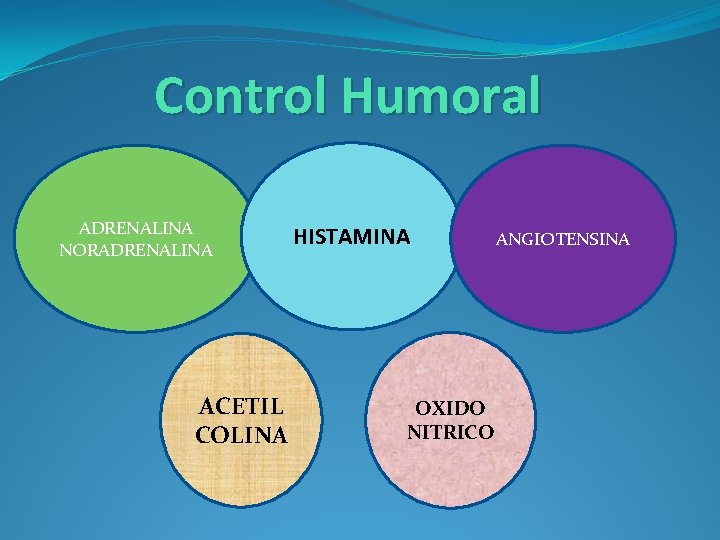 Control Humoral

ADRENALINA
NORADRENALINA

HISTAMINA

ANGIOTENSINA

ACETIL
COLINA

OXIDO
NITRICO